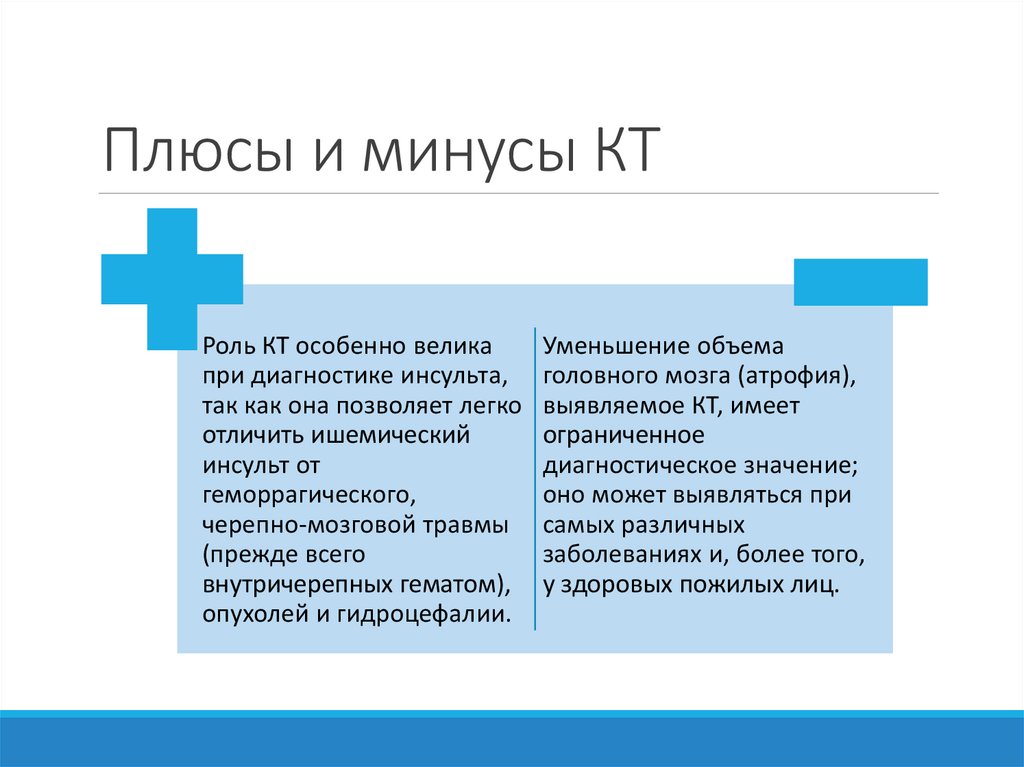 Плюсы и минусы КТ

Роль КТ особенно велика при диагностике инсульта, так как она позволяет легко отличить ишемический инсульт от геморрагического, черепно-мозговой травмы (прежде всего внутричерепных гематом), опухолей и гидроцефалии.

Уменьшение объема головного мозга (атрофия), выявляемое КТ, имеет ограниченное диагностическое значение; оно может выявляться при самых различных заболеваниях и, более того, у здоровых пожилых лиц.